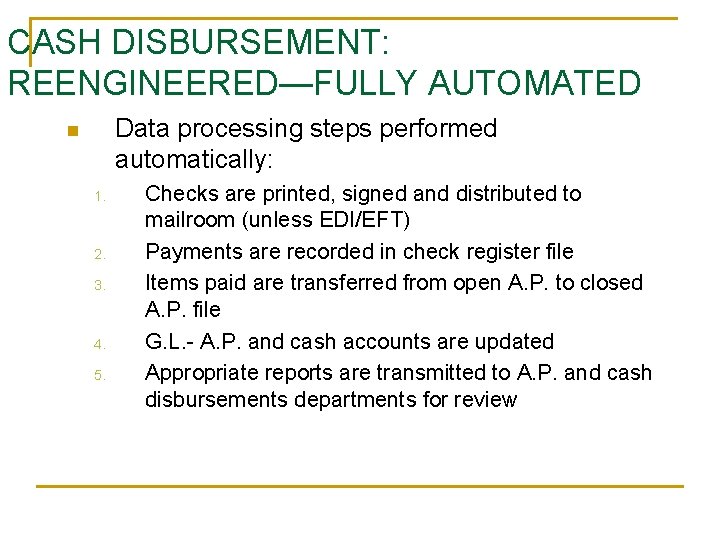 CASH DISBURSEMENT: REENGINEERED—FULLY AUTOMATED

Data processing steps performed automatically:

1. Checks are printed, signed and distributed to mailroom (unless EDI/EFT)
2. Payments are recorded in check register file
3. Items paid are transferred from open A.P. to closed A.P. file
4. G.L.- A.P. and cash accounts are updated
5. Appropriate reports are transmitted to A.P. and cash disbursements departments for review